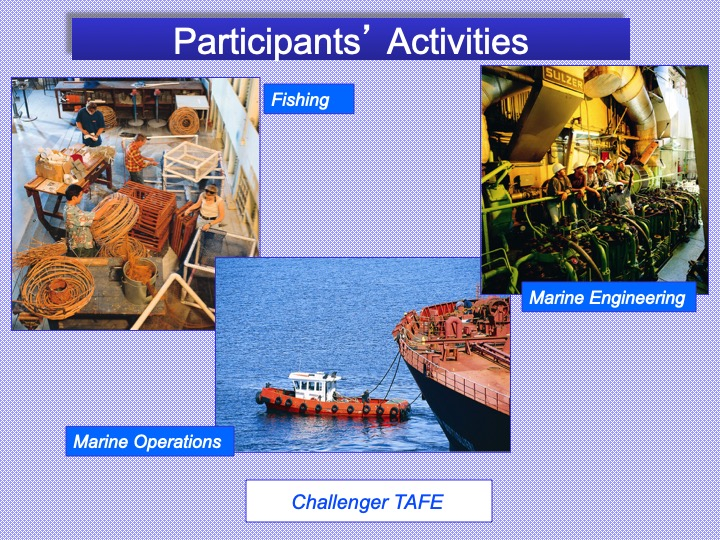 Participants' Activities

Fishing

SULZER

Marine Engineering

Marine Operations

Challenger TAFE